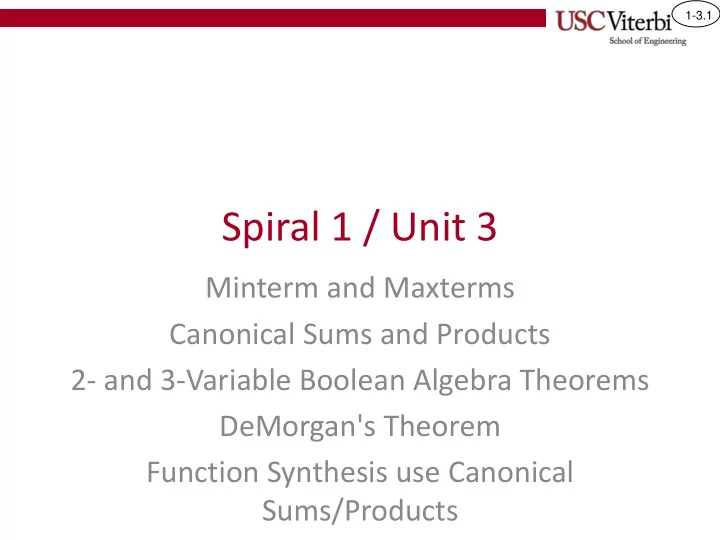 USC Viterbi
School of Engineering

1-3.1

Spiral 1 / Unit 3

Minterm and Maxterms

Canonical Sums and Products

2- and 3-Variable Boolean Algebra Theorems

DeMorgan's Theorem

Function Synthesis use Canonical Sums/Products